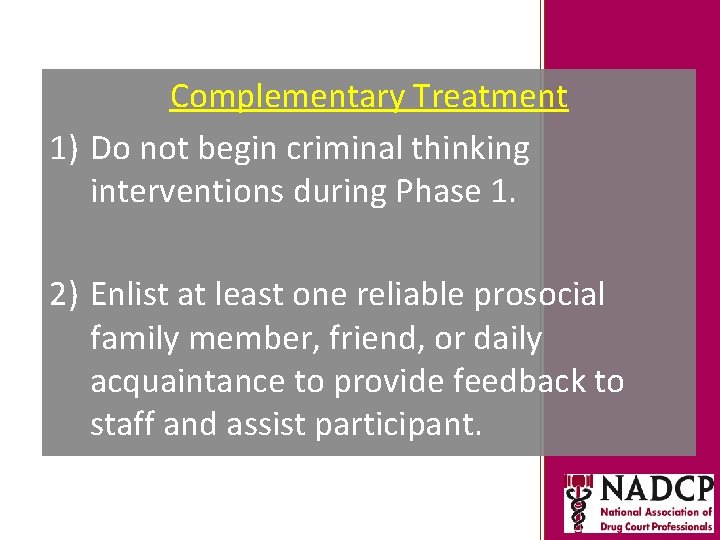 Complementary Treatment

1) Do not begin criminal thinking interventions during Phase 1.

2) Enlist at least one reliable prosocial family member, friend, or daily acquaintance to provide feedback to staff and assist participant.

NADCP
National Association of Drug Court Professionals